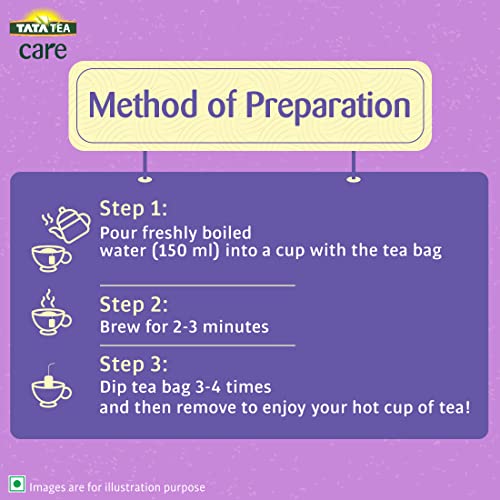 TATA TEA
care

Method of Preparation

Step 1:
Pour freshly boiled water (150 ml) into a cup with the tea bag

Step 2:
Brew for 2-3 minutes

Step 3:
Dip tea bag 3-4 times and then remove to enjoy your hot cup of tea!

Images are for illustration purpose